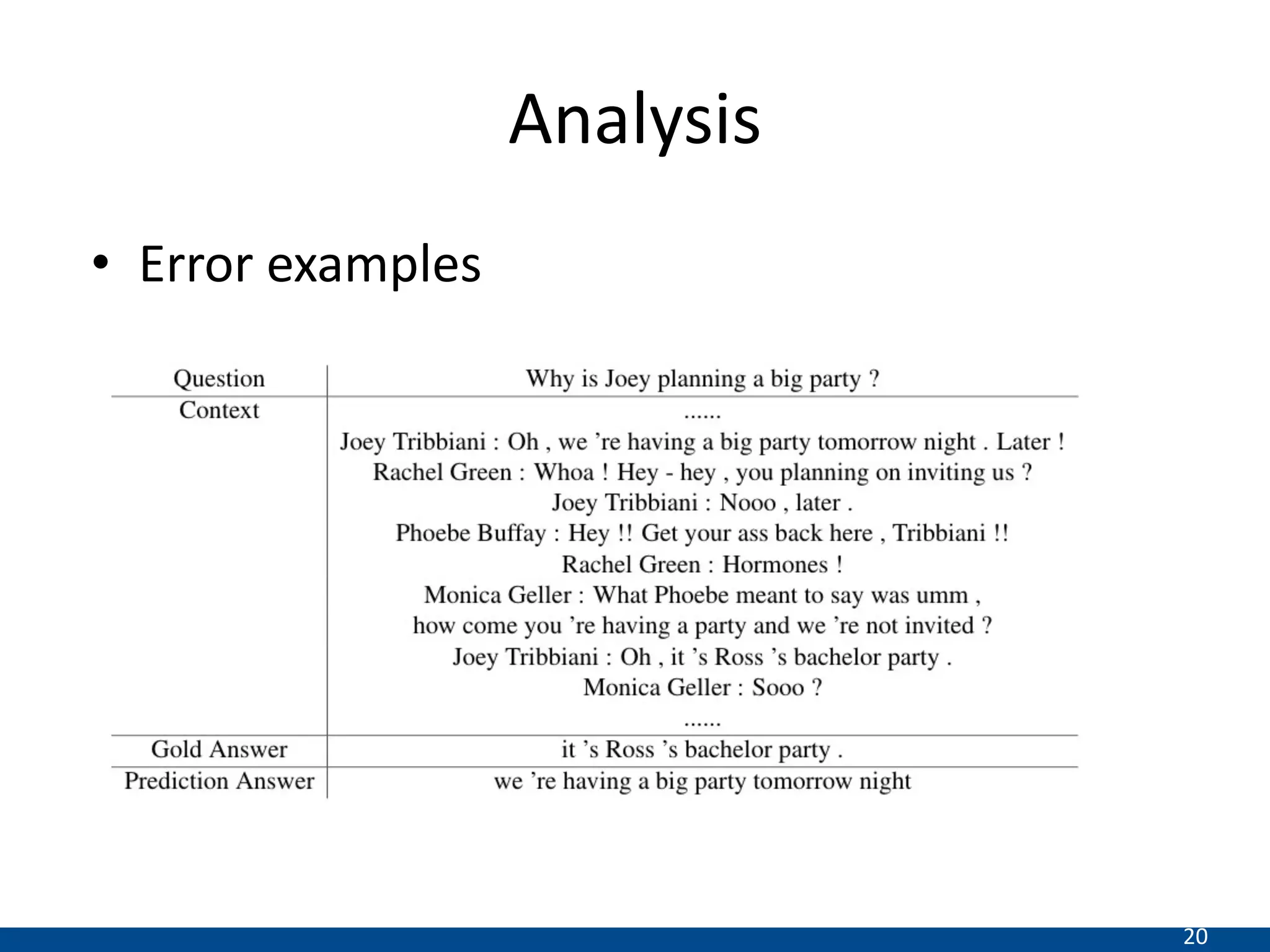 Analysis

• Error examples

| Question | Why is Joey planning a big party ? |
|---|---|
| Context | ...... Joey Tribbiani : Oh , we 're having a big party tomorrow night . Later ! Rachel Green : Whoa ! Hey - hey , you planning on inviting us ? Joey Tribbiani : Nooo , later . Phoebe Buffay : Hey !! Get your ass back here , Tribbiani !! Rachel Green : Hormones ! Monica Geller : What Phoebe meant to say was umm , how come you 're having a party and we 're not invited ? Joey Tribbiani : Oh , it 's Ross 's bachelor party . Monica Geller : Sooo ? ...... |
| Gold Answer | it 's Ross 's bachelor party . |
| Prediction Answer | we 're having a big party tomorrow night |

20